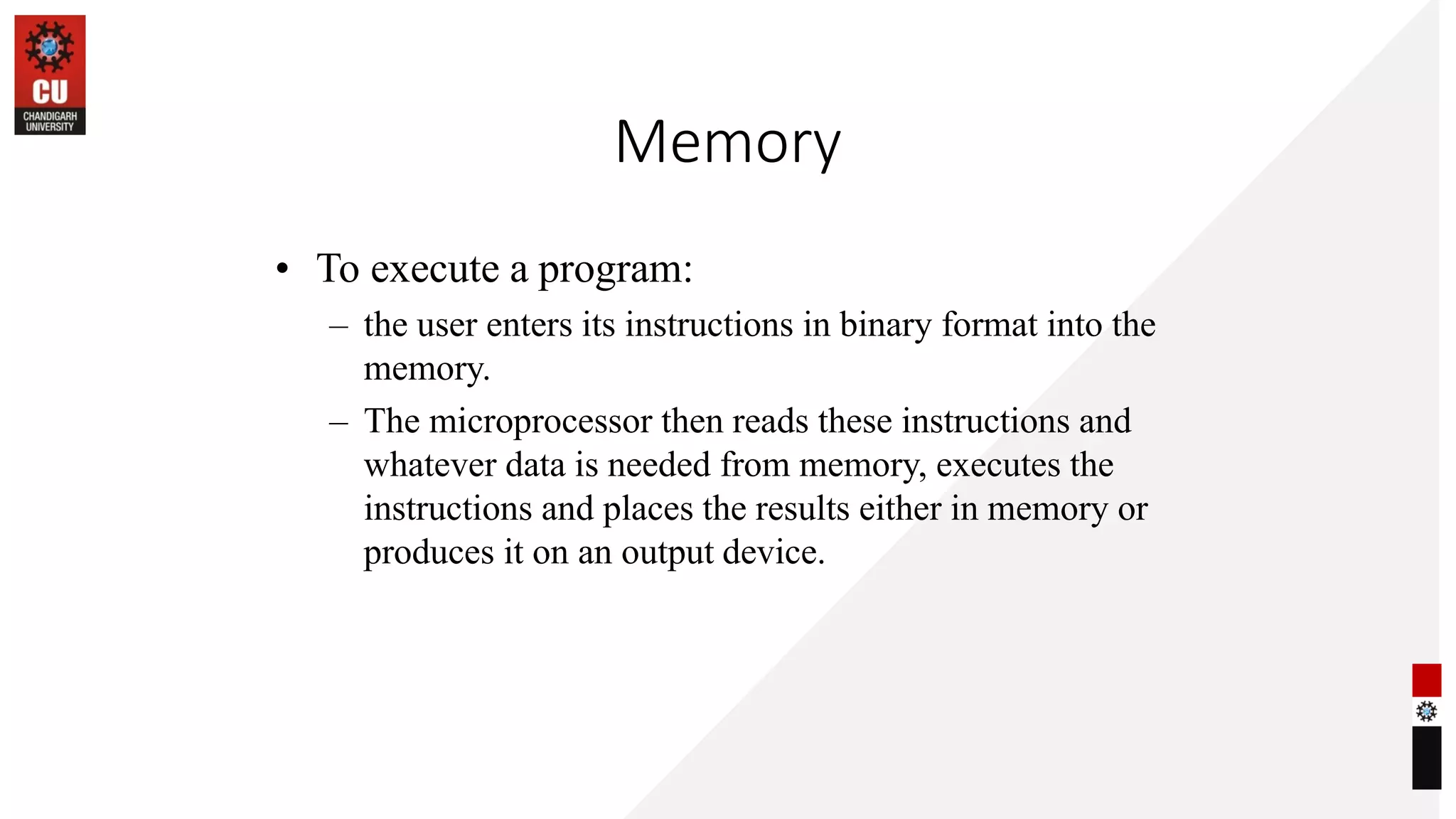 CU
CHANDIGARH UNIVERSITY

Memory

• To execute a program:
– the user enters its instructions in binary format into the memory.
– The microprocessor then reads these instructions and whatever data is needed from memory, executes the instructions and places the results either in memory or produces it on an output device.